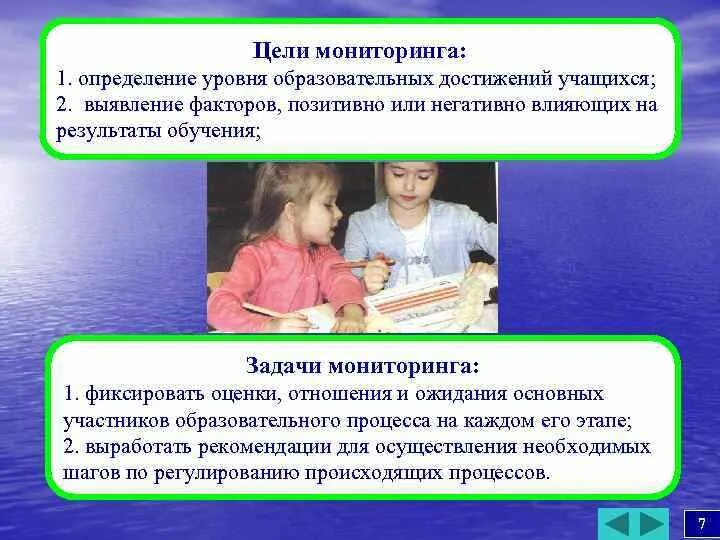 Цели мониторинга:
1. определение уровня образовательных достижений учащихся;
2. выявление факторов, позитивно или негативно влияющих на результаты обучения;

Задачи мониторинга:
1. фиксировать оценки, отношения и ожидания основных участников образовательного процесса на каждом его этапе;
2. выработать рекомендации для осуществления необходимых шагов по регулированию происходящих процессов.

7